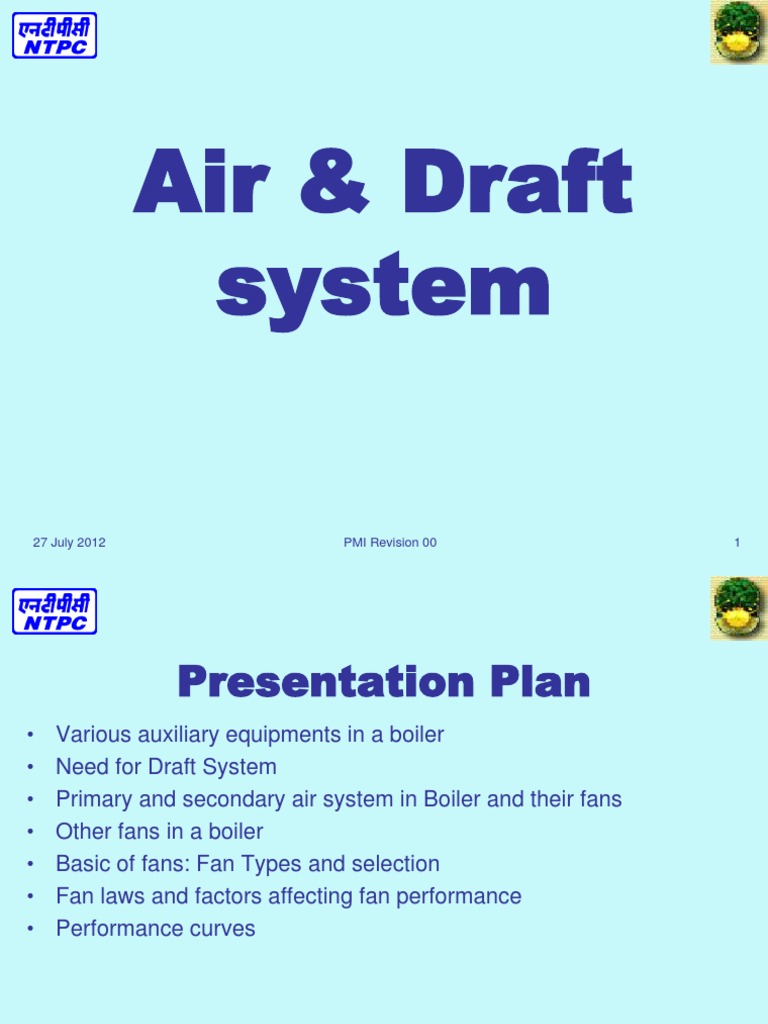 एनटीपीसी
NTPC

Air & Draft system

27 July 2012

PMI Revision 00

1

एनटीपीसी
NTPC

Presentation Plan

• Various auxiliary equipments in a boiler
• Need for Draft System
• Primary and secondary air system in Boiler and their fans
• Other fans in a boiler
• Basic of fans: Fan Types and selection
• Fan laws and factors affecting fan performance
• Performance curves